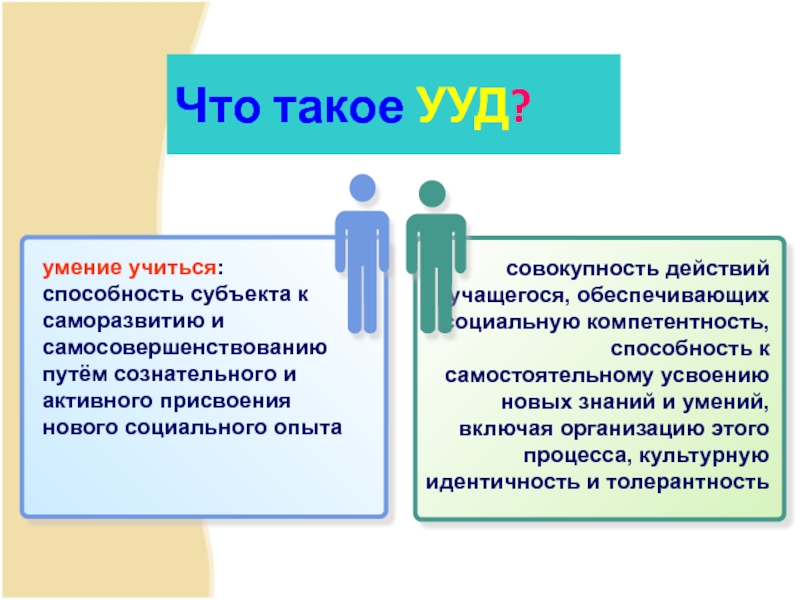 Что такое УУД?

умение учиться: способность субъекта к саморазвитию и самосовершенствованию путём сознательного и активного присвоения нового социального опыта

совокупность действий учащегося, обеспечивающих социальную компетентность, способность к самостоятельному усвоению новых знаний и умений, включая организацию этого процесса, культурную идентичность и толерантность